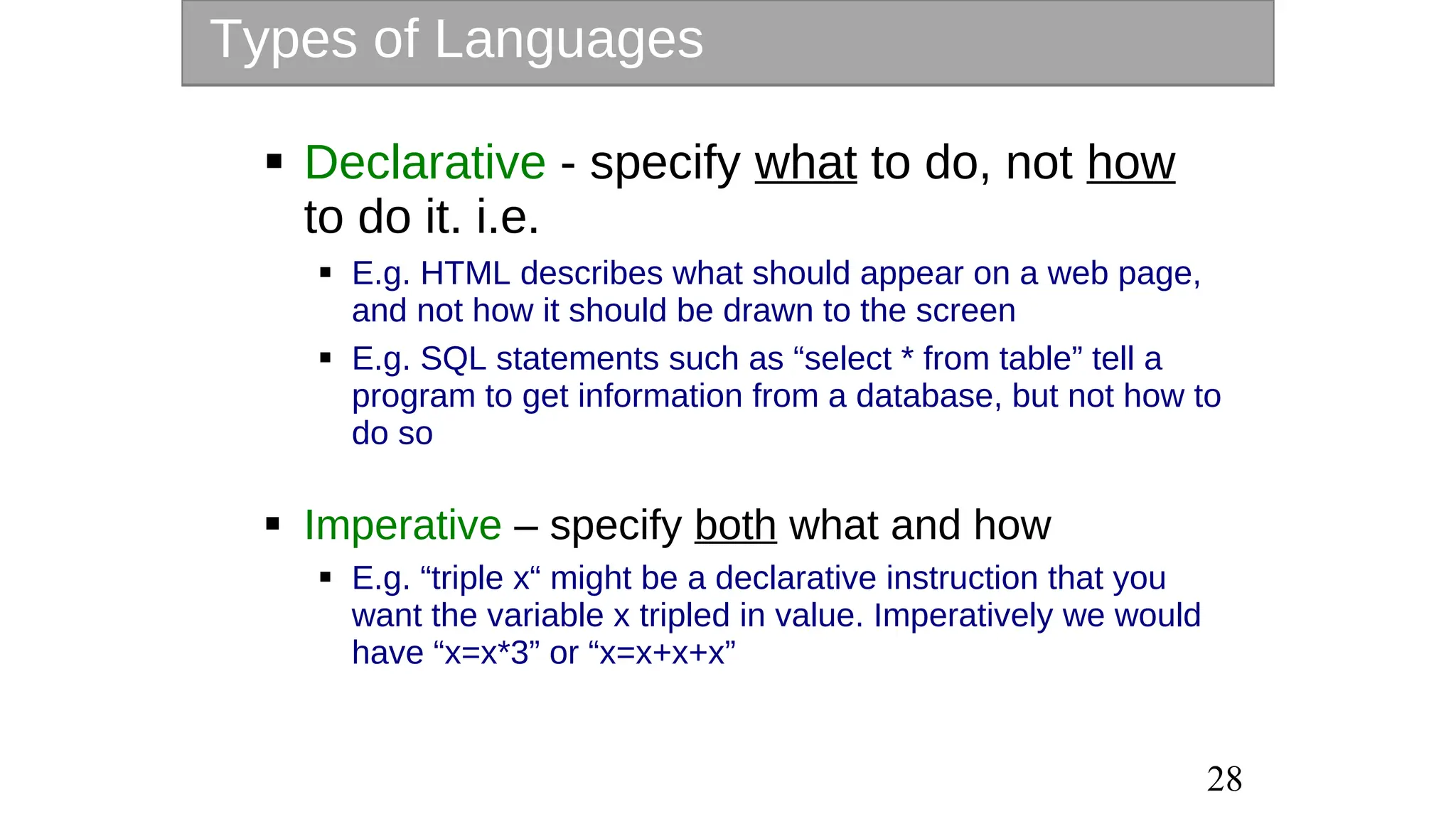 Types of Languages

▪ Declarative - specify what to do, not how to do it. i.e.

▪ E.g. HTML describes what should appear on a web page, and not how it should be drawn to the screen

▪ E.g. SQL statements such as “select * from table” tell a program to get information from a database, but not how to do so

▪ Imperative – specify both what and how

▪ E.g. “triple x“ might be a declarative instruction that you want the variable x tripled in value. Imperatively we would have “x=x*3” or “x=x+x+x”

28